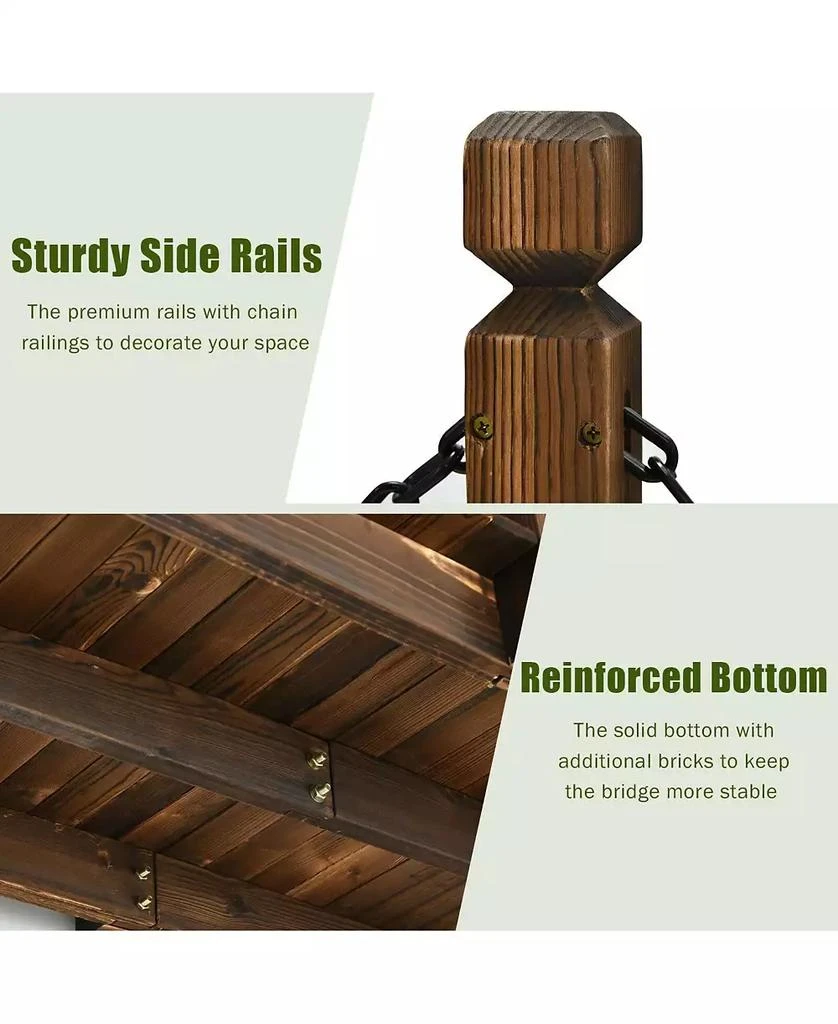 Sturdy Side Rails

The premium rails with chain railings to decorate your space

Reinforced Bottom

The solid bottom with additional bricks to keep the bridge more stable